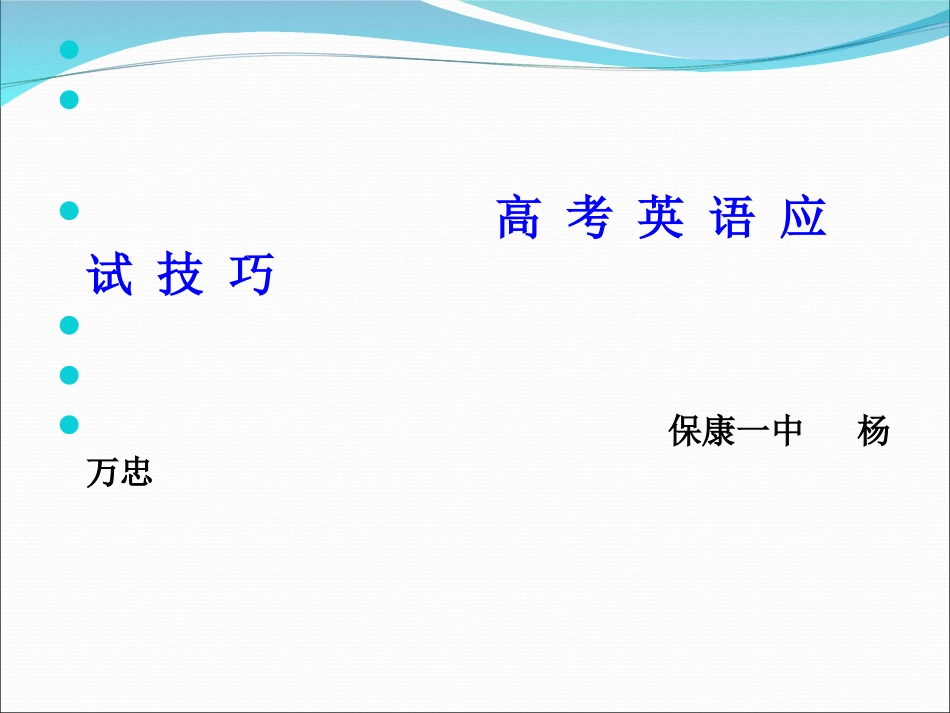 高 考 英 语 应 试 技 巧

保康一中 杨万忠